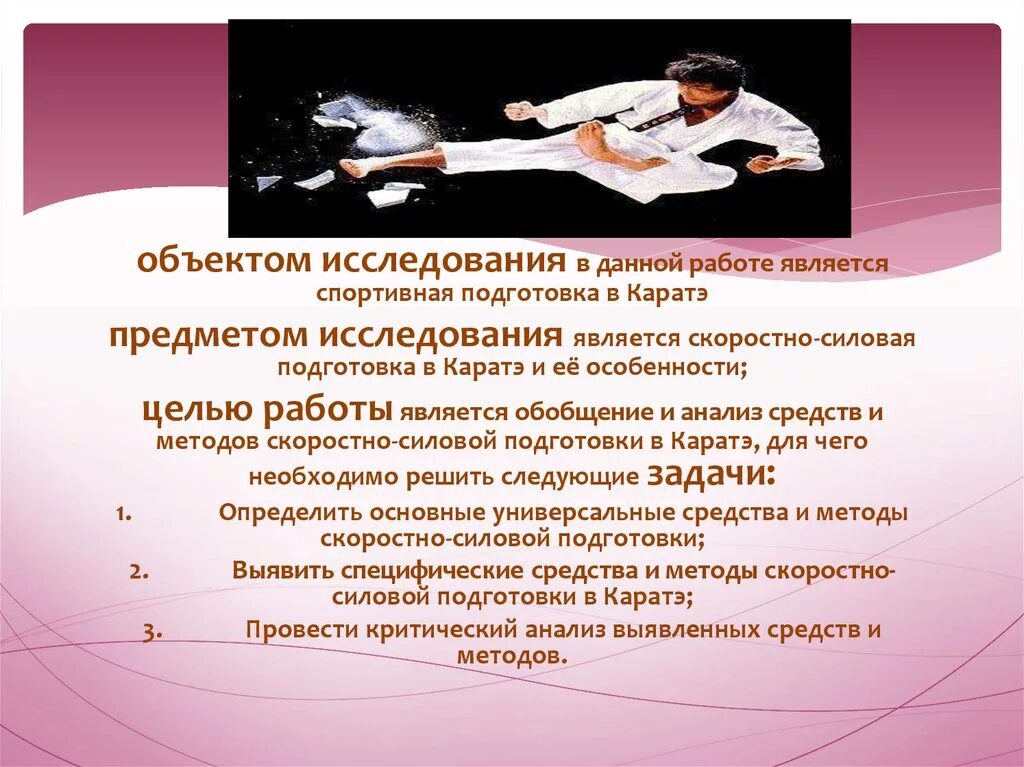 объектом исследования в данной работе является спортивная подготовка в Каратэ

предметом исследования является скоростно-силовая подготовка в Каратэ и её особенности;

целью работы является обобщение и анализ средств и методов скоростно-силовой подготовки в Каратэ, для чего необходимо решить следующие задачи:

1. Определить основные универсальные средства и методы скоростно-силовой подготовки;

2. Выявить специфические средства и методы скоростно-силовой подготовки в Каратэ;

3. Провести критический анализ выявленных средств и методов.